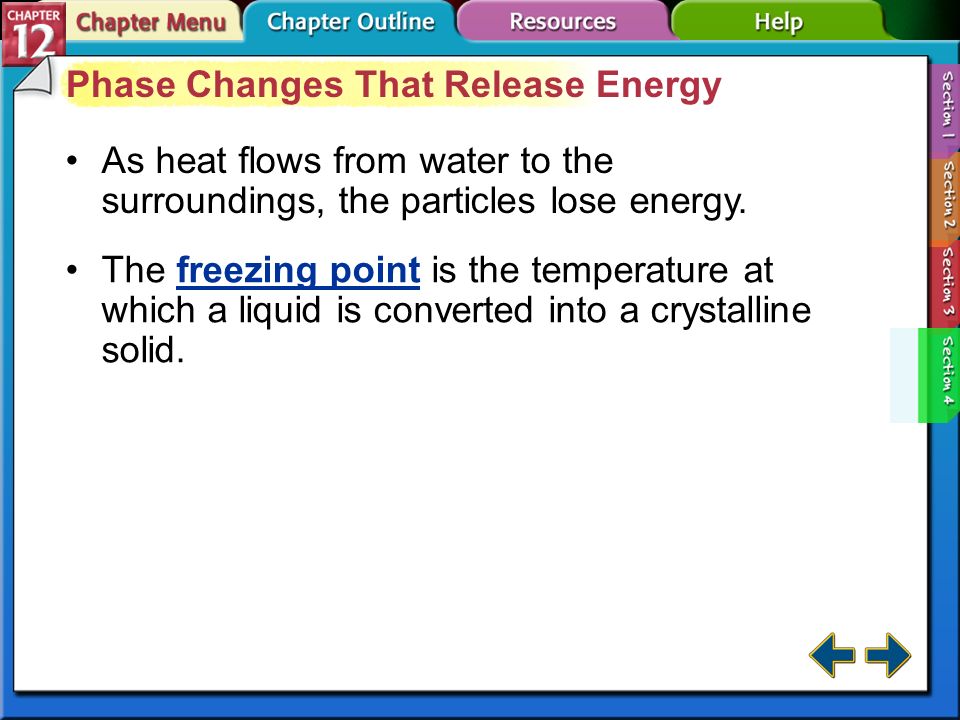 CHAPTER 12

Chapter Menu

Chapter Outline

Resources

Help

Phase Changes That Release Energy

• As heat flows from water to the surroundings, the particles lose energy.

• The freezing point is the temperature at which a liquid is converted into a crystalline solid.

Section 1

Section 2

Section 3

Section 4